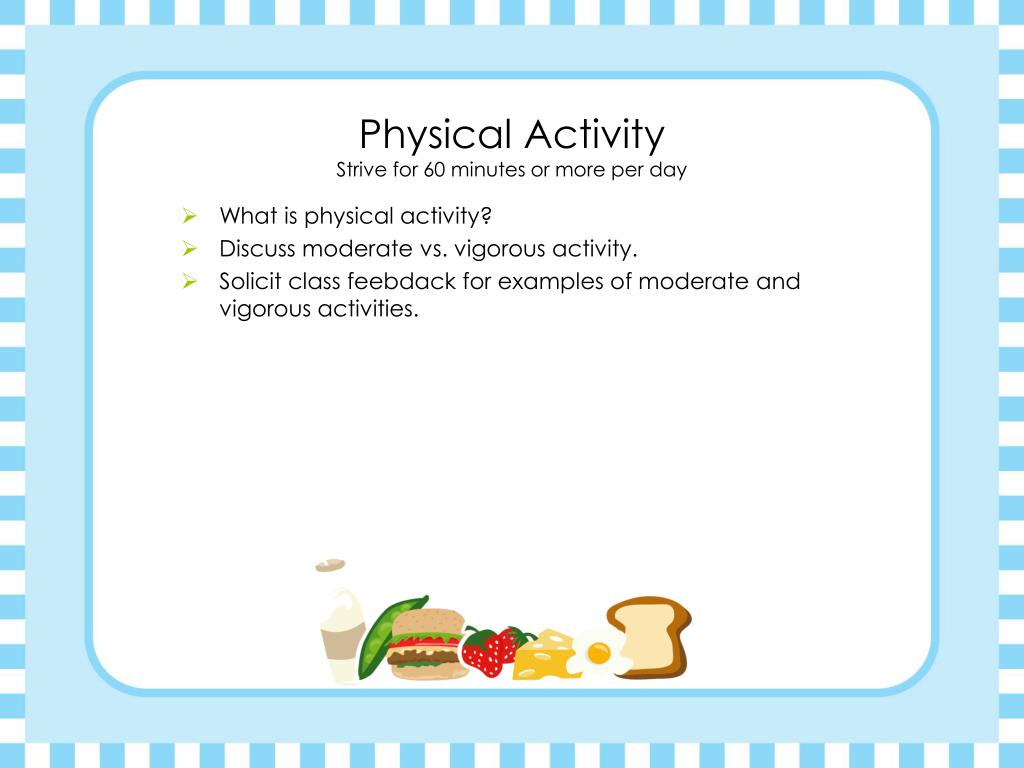 Physical Activity
Strive for 60 minutes or more per day

➢ What is physical activity?
➢ Discuss moderate vs. vigorous activity.
➢ Solicit class feebdack for examples of moderate and vigorous activities.